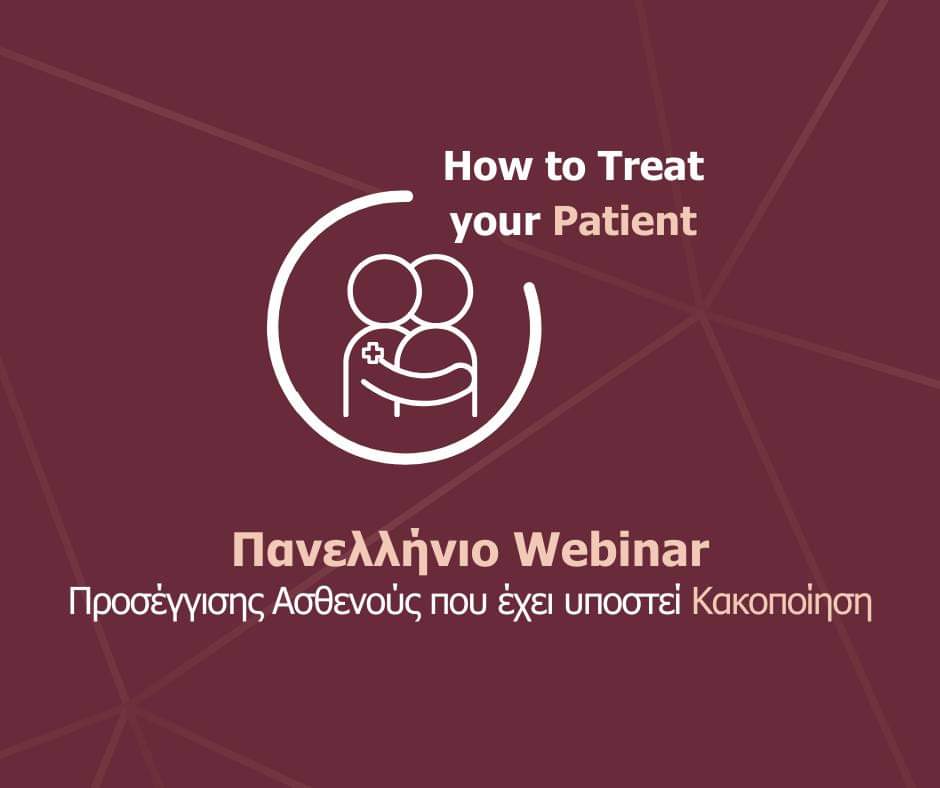 How to Treat
your Patient

Πανελλήνιο Webinar
Προσέγγισης Ασθενούς που έχει υποστεί Κακοποίηση